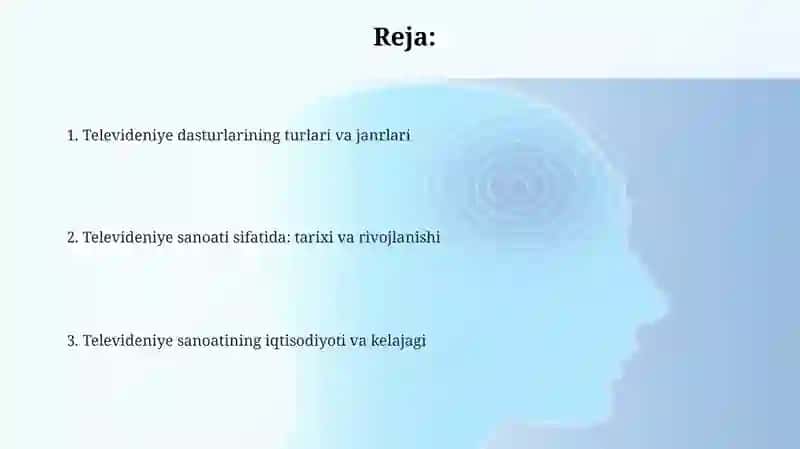 Reja:

1. Televideniye dasturlarining turlari va janrlari

2. Televideniye sanoati sifatida: tarixi va rivojlanishi

3. Televideniye sanoatining iqtisodiyoti va kelajagi